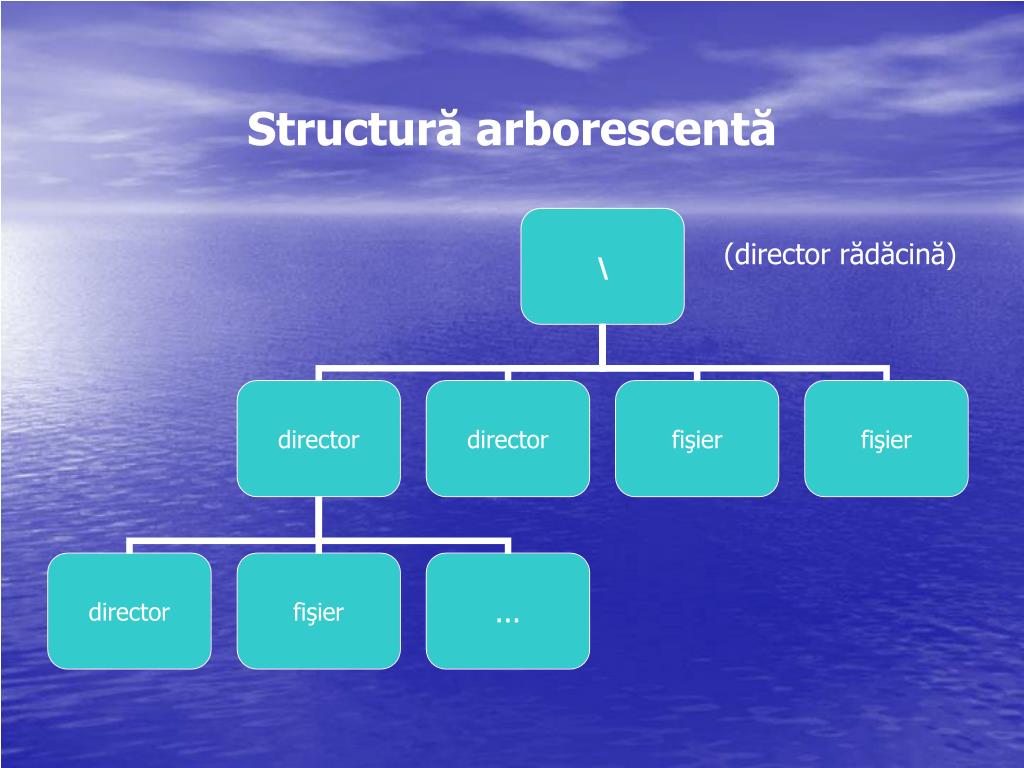 Structură arborescentă

\

(director rădăcină)

director

director

fişier

fişier

director

fişier

...